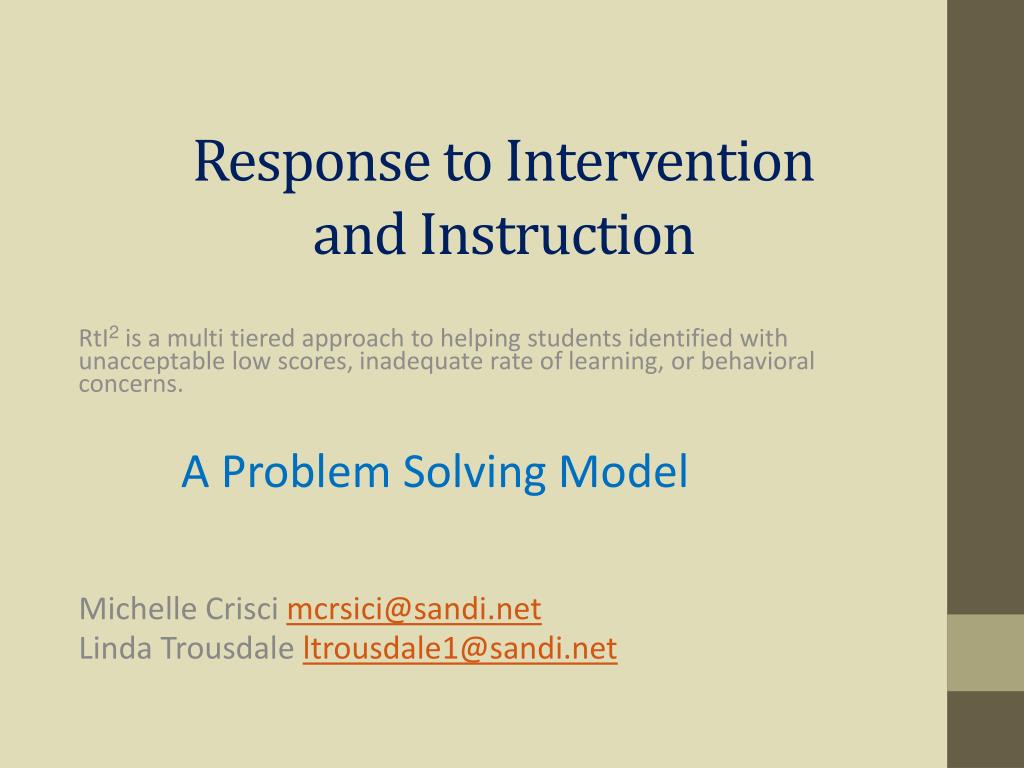 Response to Intervention and Instruction

RtI$^2$ is a multi tiered approach to helping students identified with unacceptable low scores, inadequate rate of learning, or behavioral concerns.

A Problem Solving Model

Michelle Crisci mcrsici@sandi.net
Linda Trousdale ltrousdale1@sandi.net